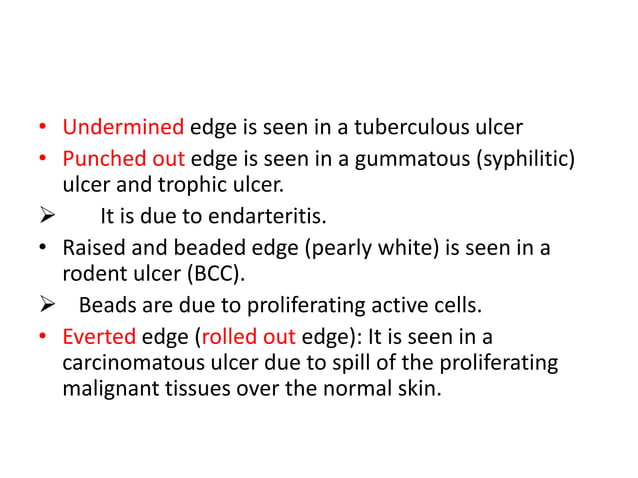 • Undermined edge is seen in a tuberculous ulcer
• Punched out edge is seen in a gummatous (syphilitic) ulcer and trophic ulcer.
➢ It is due to endarteritis.
• Raised and beaded edge (pearly white) is seen in a rodent ulcer (BCC).
➢ Beads are due to proliferating active cells.
• Everted edge (rolled out edge): It is seen in a carcinomatous ulcer due to spill of the proliferating malignant tissues over the normal skin.